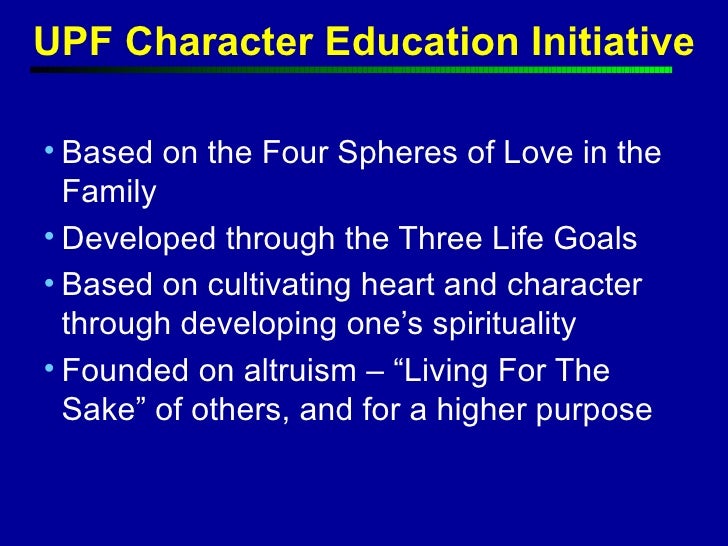 UPF Character Education Initiative

• Based on the Four Spheres of Love in the Family
• Developed through the Three Life Goals
• Based on cultivating heart and character through developing one’s spirituality
• Founded on altruism – “Living For The Sake” of others, and for a higher purpose